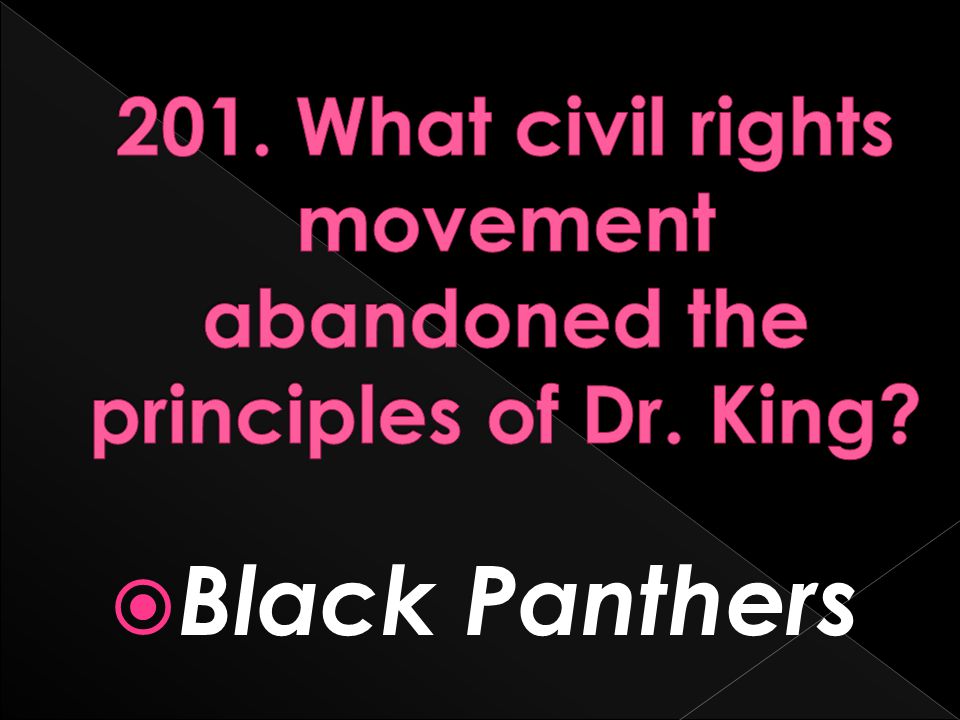 201. What civil rights movement abandoned the principles of Dr. King?

Black Panthers